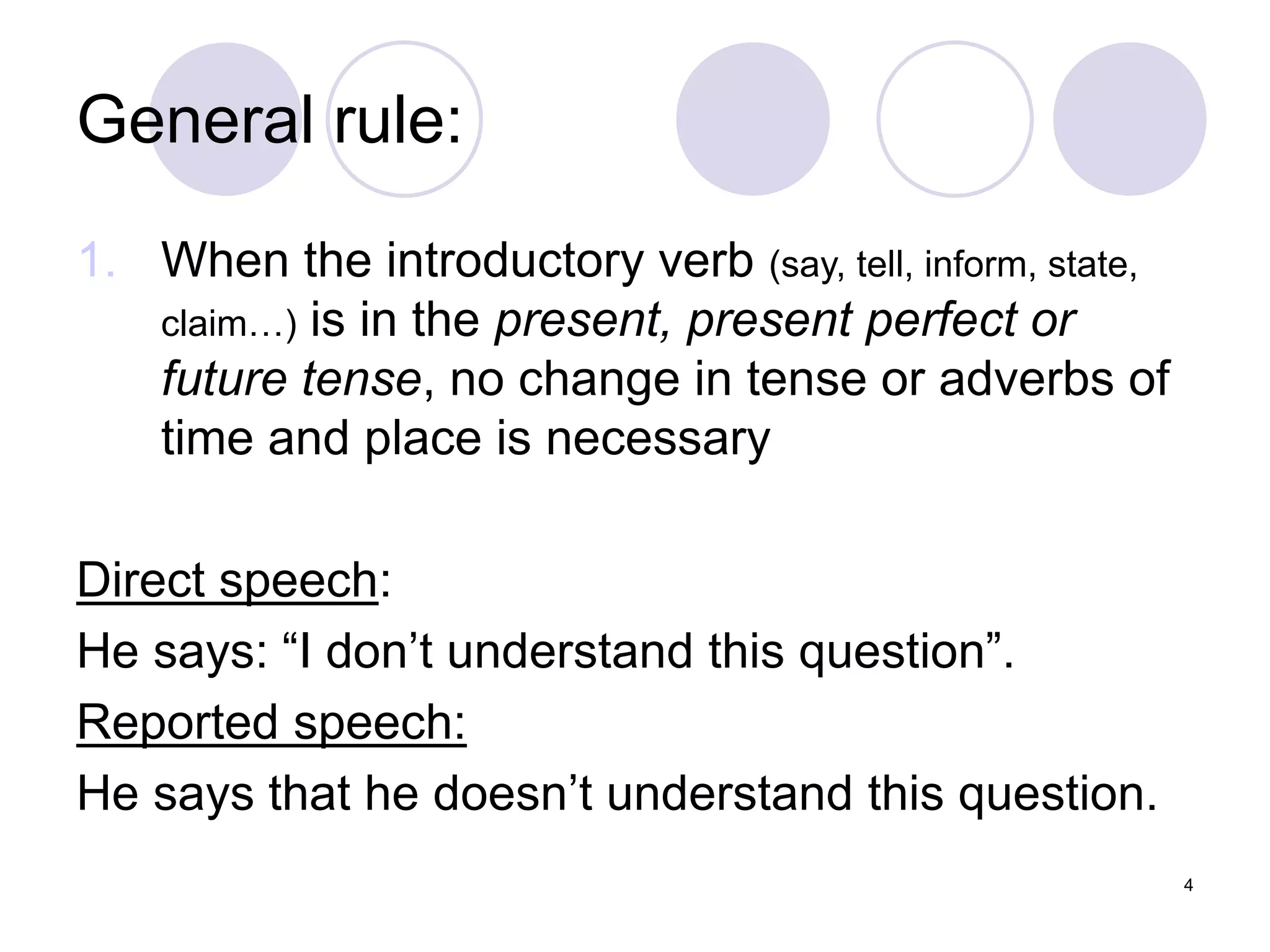 General rule:

1. When the introductory verb (say, tell, inform, state, claim…) is in the present, present perfect or future tense, no change in tense or adverbs of time and place is necessary

Direct speech:

He says: “I don’t understand this question”.

Reported speech:

He says that he doesn’t understand this question.

4